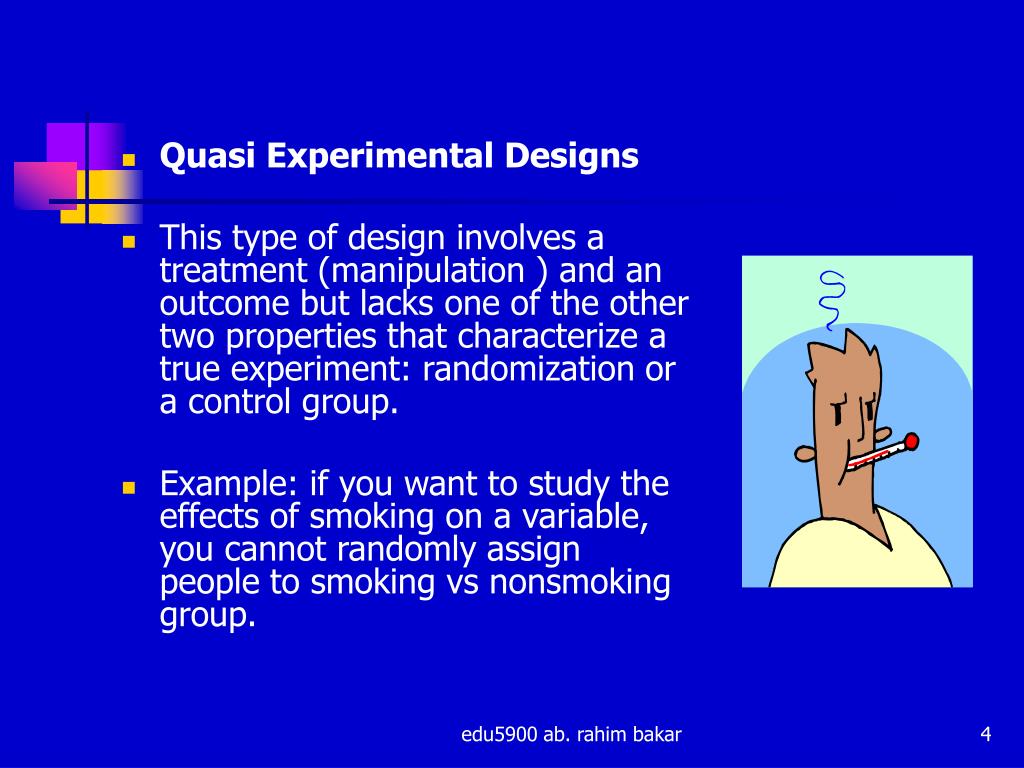 Quasi Experimental Designs

This type of design involves a treatment (manipulation ) and an outcome but lacks one of the other two properties that characterize a true experiment: randomization or a control group.

Example: if you want to study the effects of smoking on a variable, you cannot randomly assign people to smoking vs nonsmoking group.

edu5900 ab. rahim bakar

4